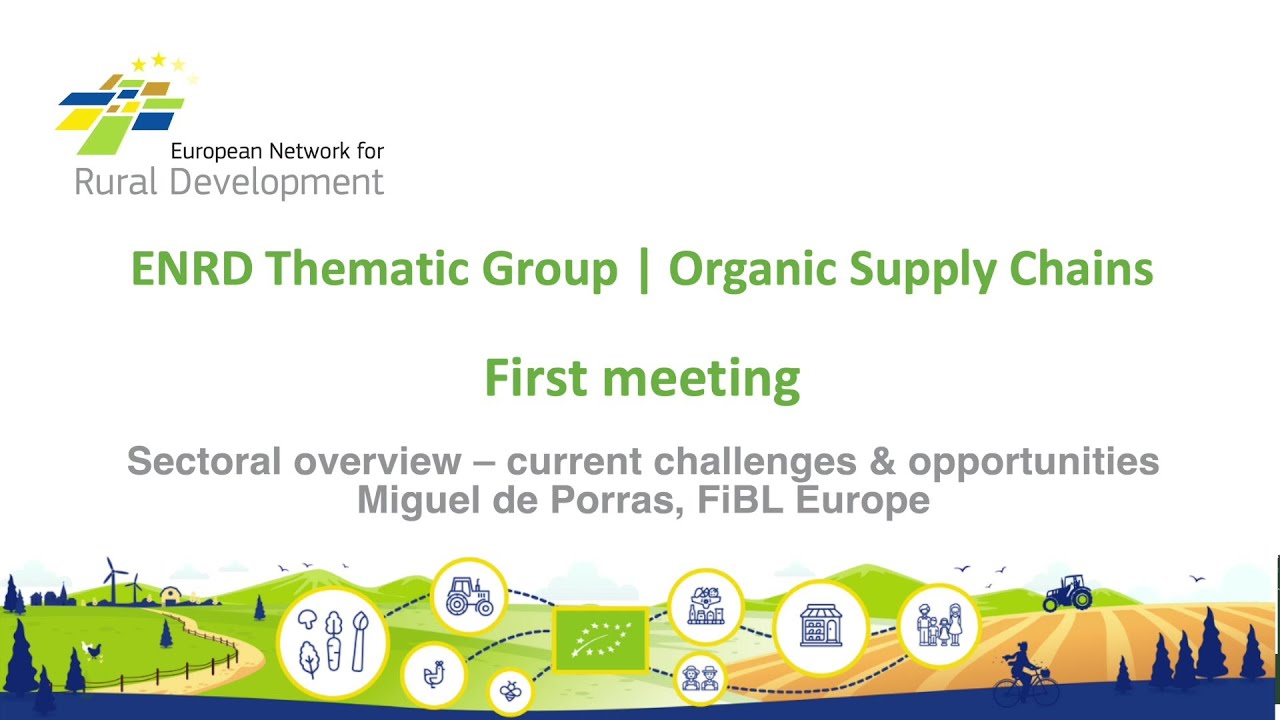 European Network for
Rural Development

ENRD Thematic Group | Organic Supply Chains

First meeting

Sectoral overview – current challenges & opportunities
Miguel de Porras, FiBL Europe